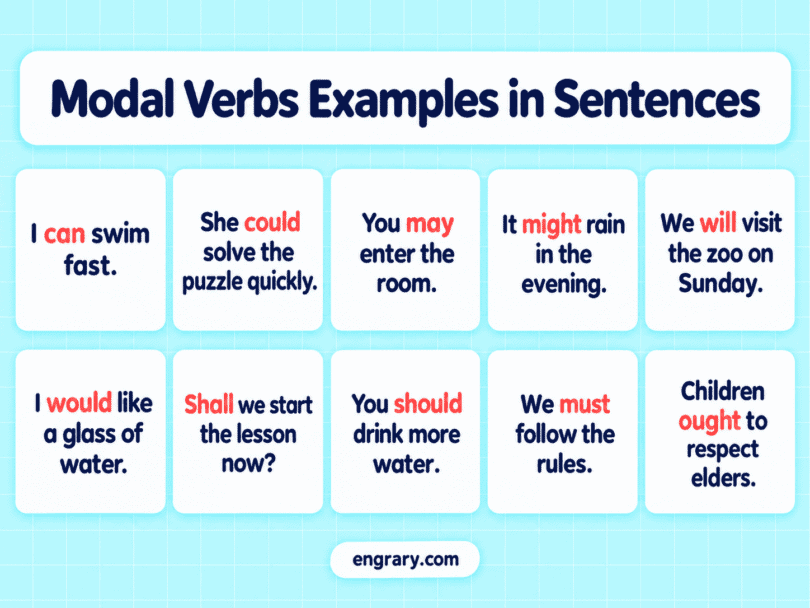 Modal Verbs Examples in Sentences

I can swim fast.

She could solve the puzzle quickly.

You may enter the room.

It might rain in the evening.

We will visit the zoo on Sunday.

I would like a glass of water.

Shall we start the lesson now?

You should drink more water.

We must follow the rules.

Children ought to respect elders.

engrary.com